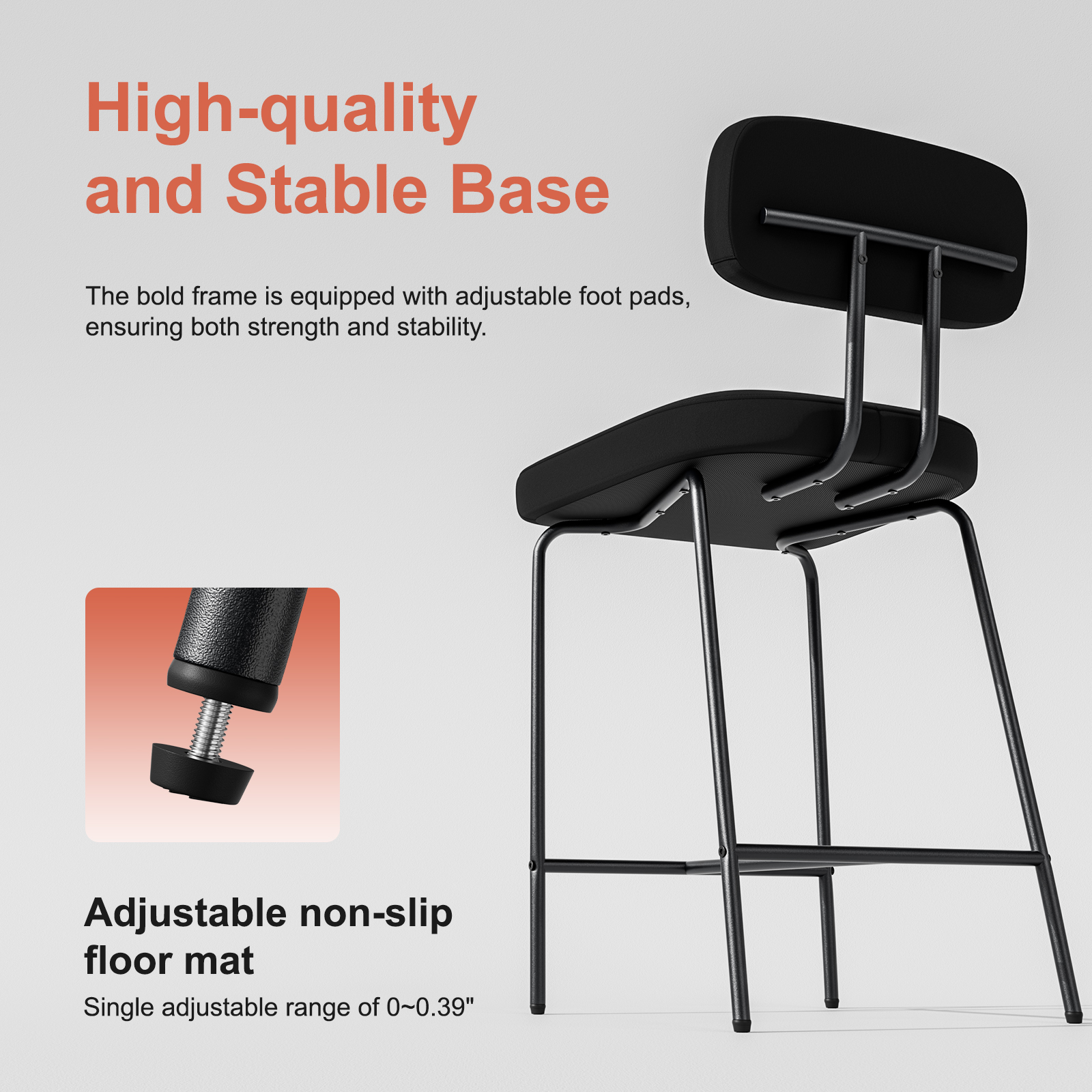 High-quality and Stable Base

The bold frame is equipped with adjustable foot pads, ensuring both strength and stability.

Adjustable non-slip floor mat

Single adjustable range of 0~0.39"